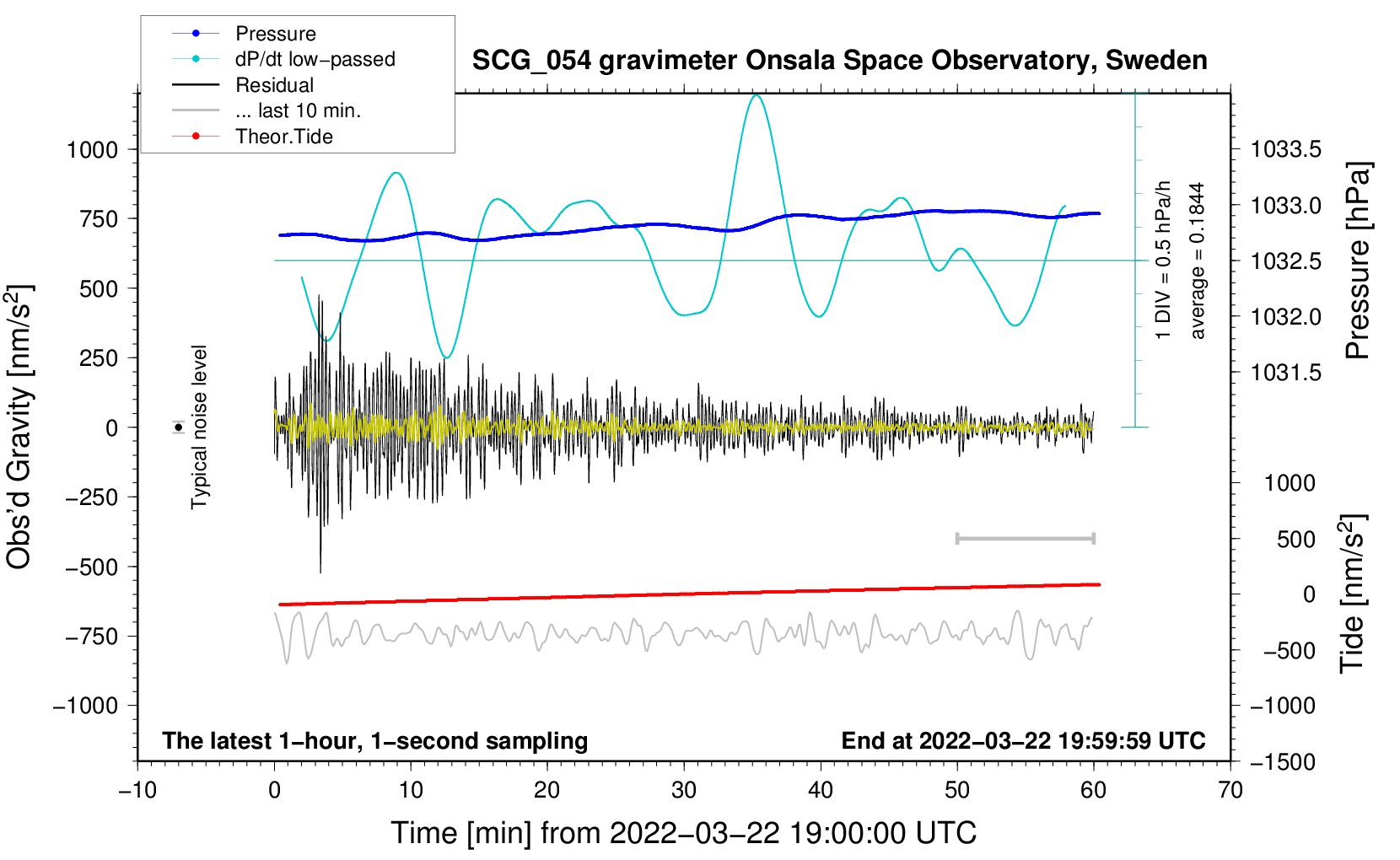 Pressure
dP/dt low−passed
Residual
... last 10 min.
Theor.Tide

SCG_054 gravimeter Onsala Space Observatory, Sweden

Obs'd Gravity [nm/s$^2$]
1000
750
500
250
0
−250
−500
−750
−1000

Typical noise level

1 DIV = 0.5 hPa/h
average = 0.1844

1033.5
1033.0
1032.5
1032.0
1031.5
Pressure [hPa]

1000
500
0
−500
−1000
−1500
Tide [nm/s$^2$]

The latest 1−hour, 1−second sampling
End at 2022−03−22 19:59:59 UTC

−10
0
10
20
30
40
50
60
70
Time [min] from 2022−03−22 19:00:00 UTC